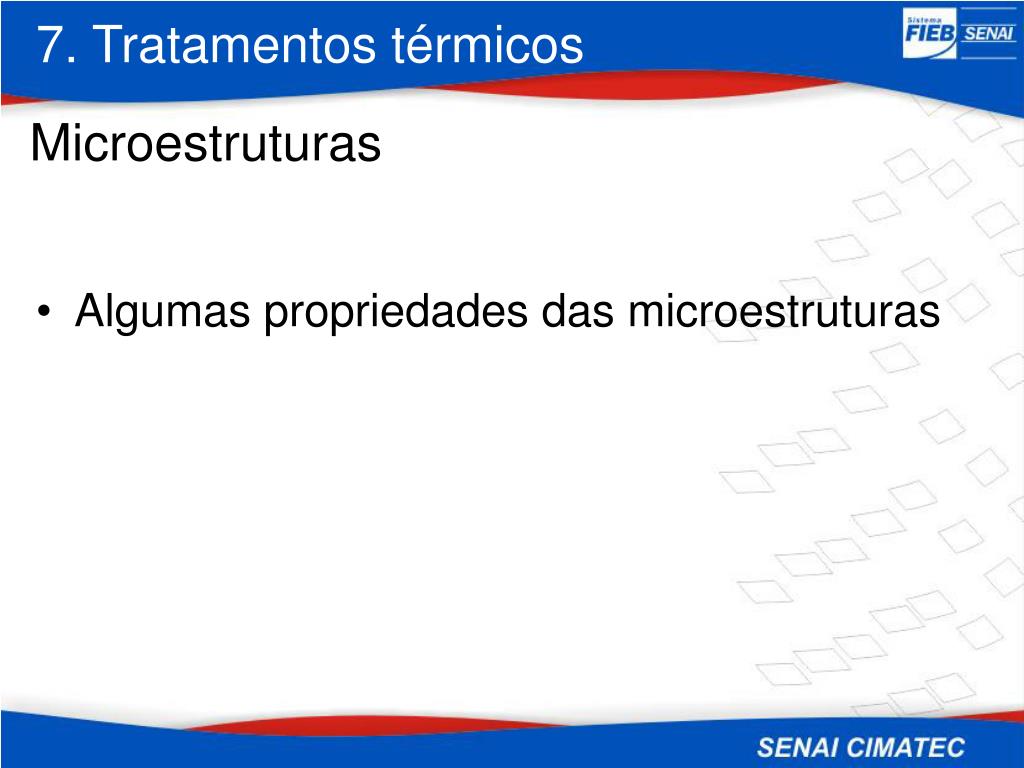 7. Tratamentos térmicos

Sistema FIEB SENAI

Microestruturas

• Algumas propriedades das microestruturas

SENAI CIMATEC